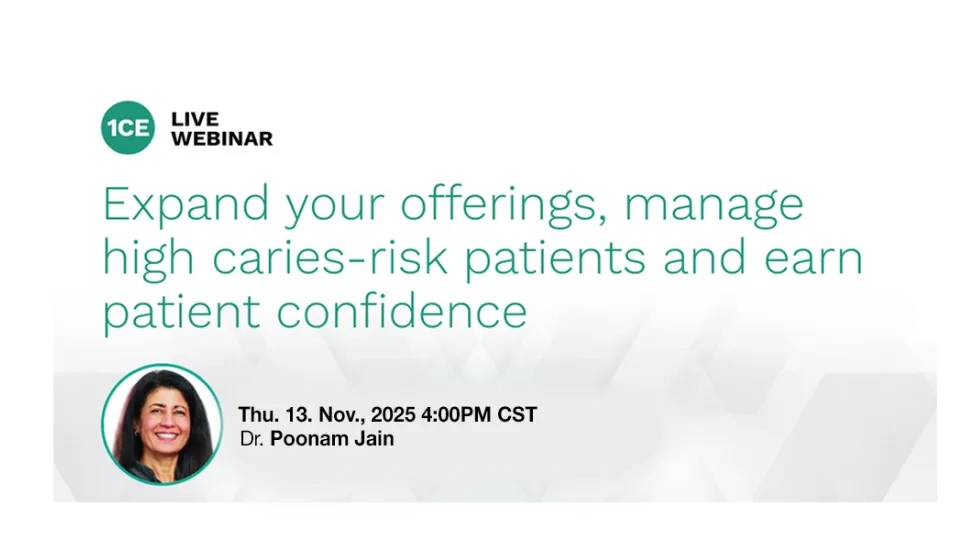 1CE LIVE WEBINAR

Expand your offerings, manage high caries-risk patients and earn patient confidence

Thu. 13. Nov., 2025 4:00PM CST
Dr. Poonam Jain